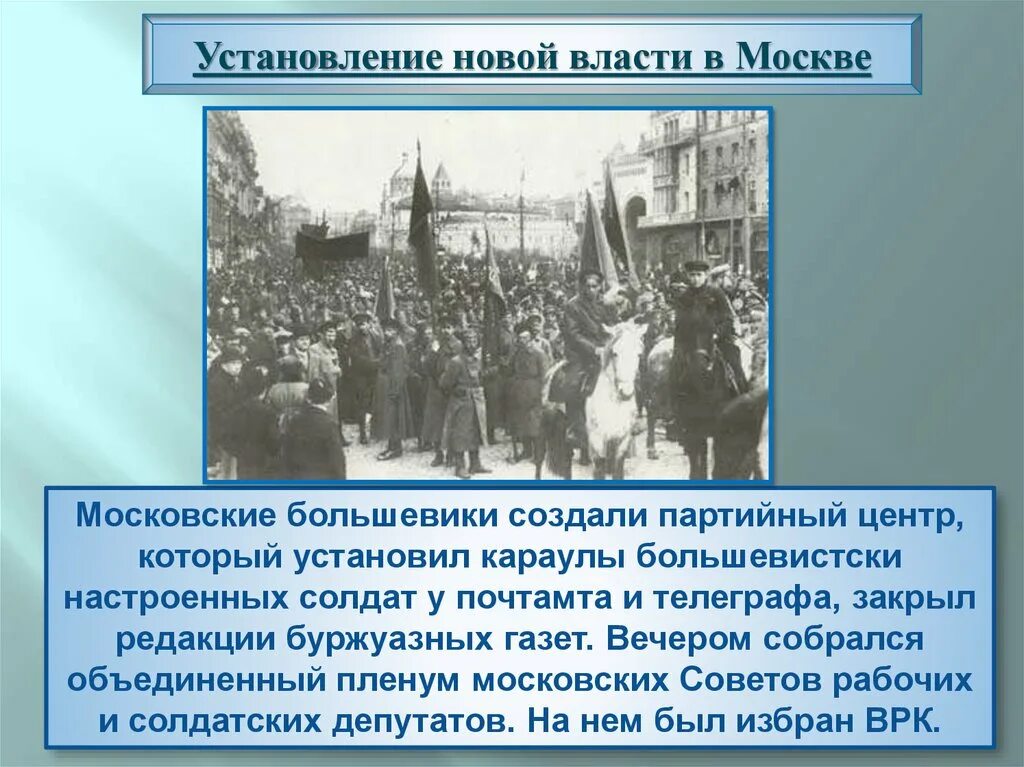 Установление новой власти в Москве

Московские большевики создали партийный центр, который установил караулы большевистски настроенных солдат у почтамта и телеграфа, закрыл редакции буржуазных газет. Вечером собрался объединенный пленум московских Советов рабочих и солдатских депутатов. На нем был избран ВРК.